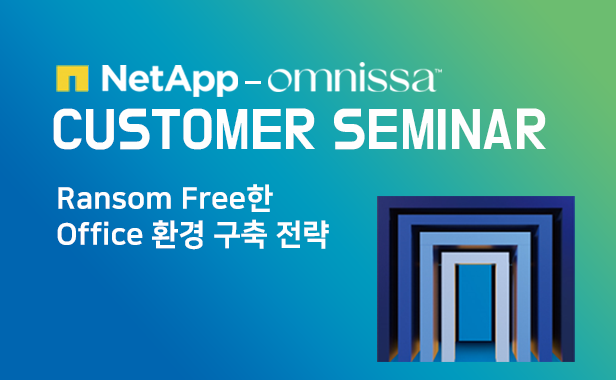 NetApp – omnissa™
CUSTOMER SEMINAR

Ransom Free한
Office 환경 구축 전략